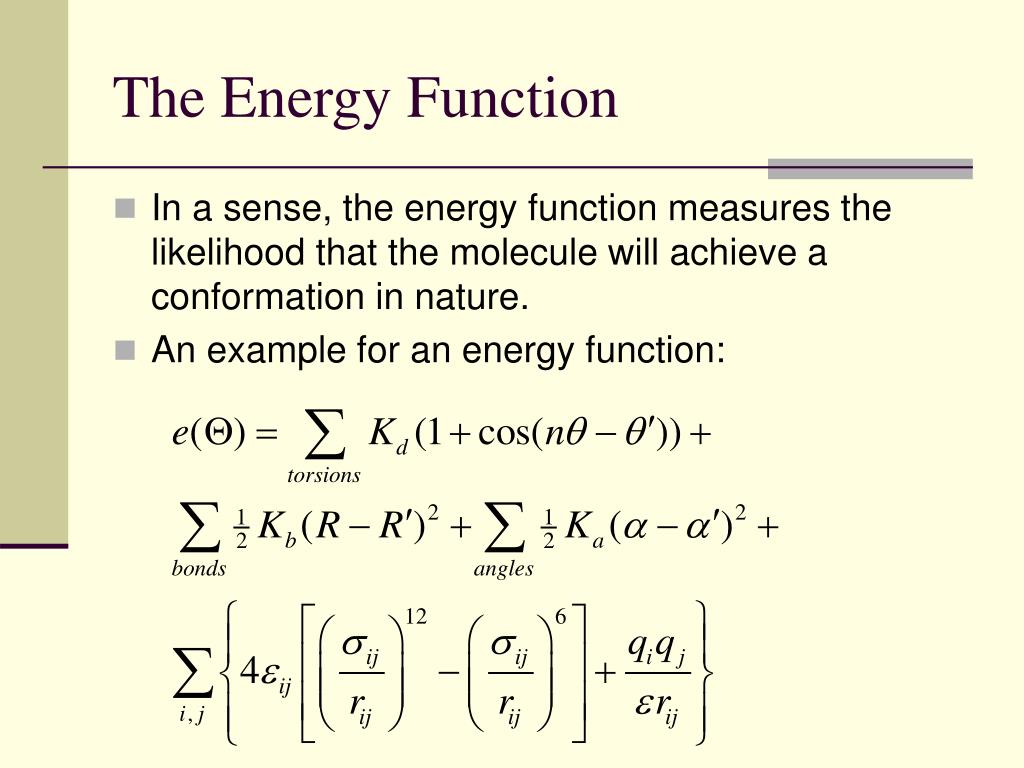 The Energy Function

In a sense, the energy function measures the likelihood that the molecule will achieve a conformation in nature.

An example for an energy function:

$e(\Theta) = \sum_{torsions} K_d (1 + \cos(n\theta - \theta')) +$

$\sum_{bonds} \frac{1}{2} K_b (R - R')^2 + \sum_{angles} \frac{1}{2} K_a (\alpha - \alpha')^2 +$

$\sum_{i,j} \left\{ 4\varepsilon_{ij} \left[ \left( \frac{\sigma_{ij}}{r_{ij}} \right)^{12} - \left( \frac{\sigma_{ij}}{r_{ij}} \right)^{6} \right] + \frac{q_i q_j}{\varepsilon r_{ij}} \right\}$